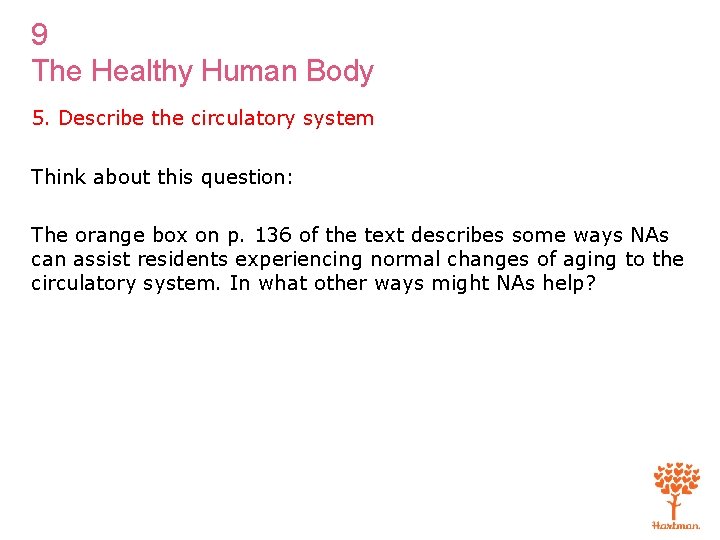 9
The Healthy Human Body

5. Describe the circulatory system

Think about this question:

The orange box on p. 136 of the text describes some ways NAs can assist residents experiencing normal changes of aging to the circulatory system. In what other ways might NAs help?

Hartman